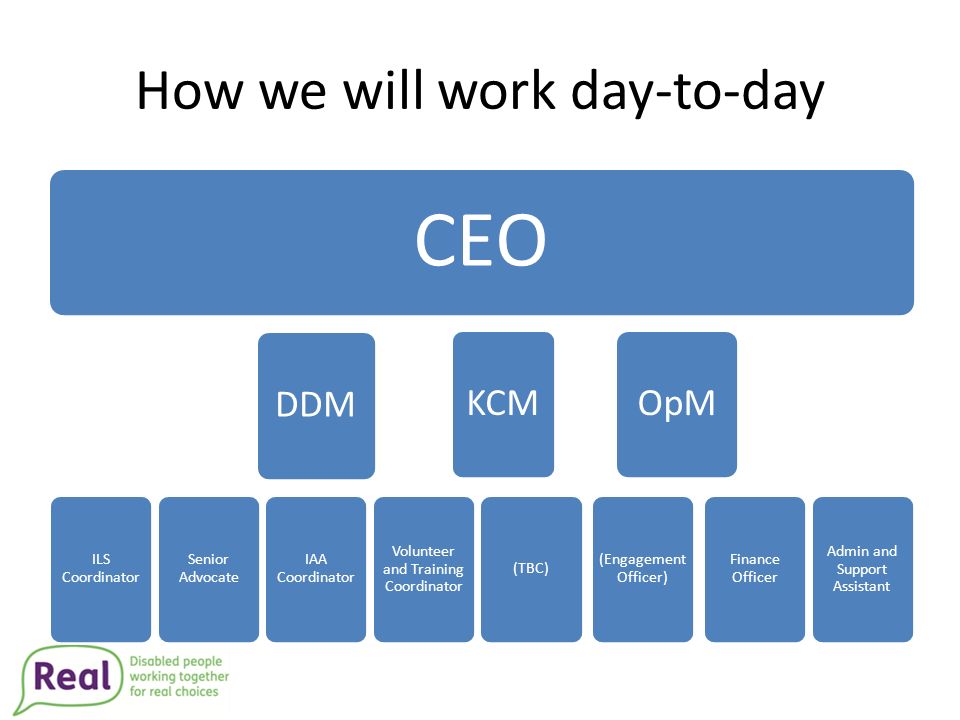 How we will work day-to-day

CEO

DDM

KCM

OpM

ILS Coordinator

Senior Advocate

IAA Coordinator

Volunteer and Training Coordinator

(TBC)

(Engagement Officer)

Finance Officer

Admin and Support Assistant

Real

Disabled people working together for real choices